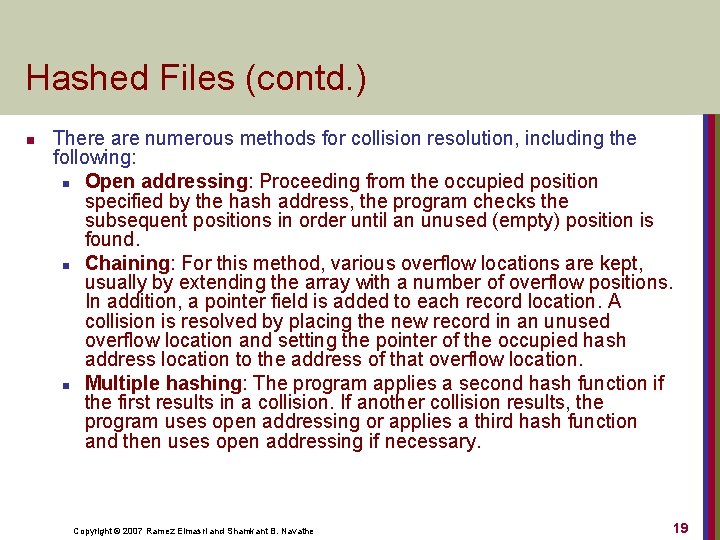 Hashed Files (contd.)

There are numerous methods for collision resolution, including the following:

Open addressing: Proceeding from the occupied position specified by the hash address, the program checks the subsequent positions in order until an unused (empty) position is found.

Chaining: For this method, various overflow locations are kept, usually by extending the array with a number of overflow positions. In addition, a pointer field is added to each record location. A collision is resolved by placing the new record in an unused overflow location and setting the pointer of the occupied hash address location to the address of that overflow location.

Multiple hashing: The program applies a second hash function if the first results in a collision. If another collision results, the program uses open addressing or applies a third hash function and then uses open addressing if necessary.

Copyright © 2007 Ramez Elmasri and Shamkant B. Navathe

19